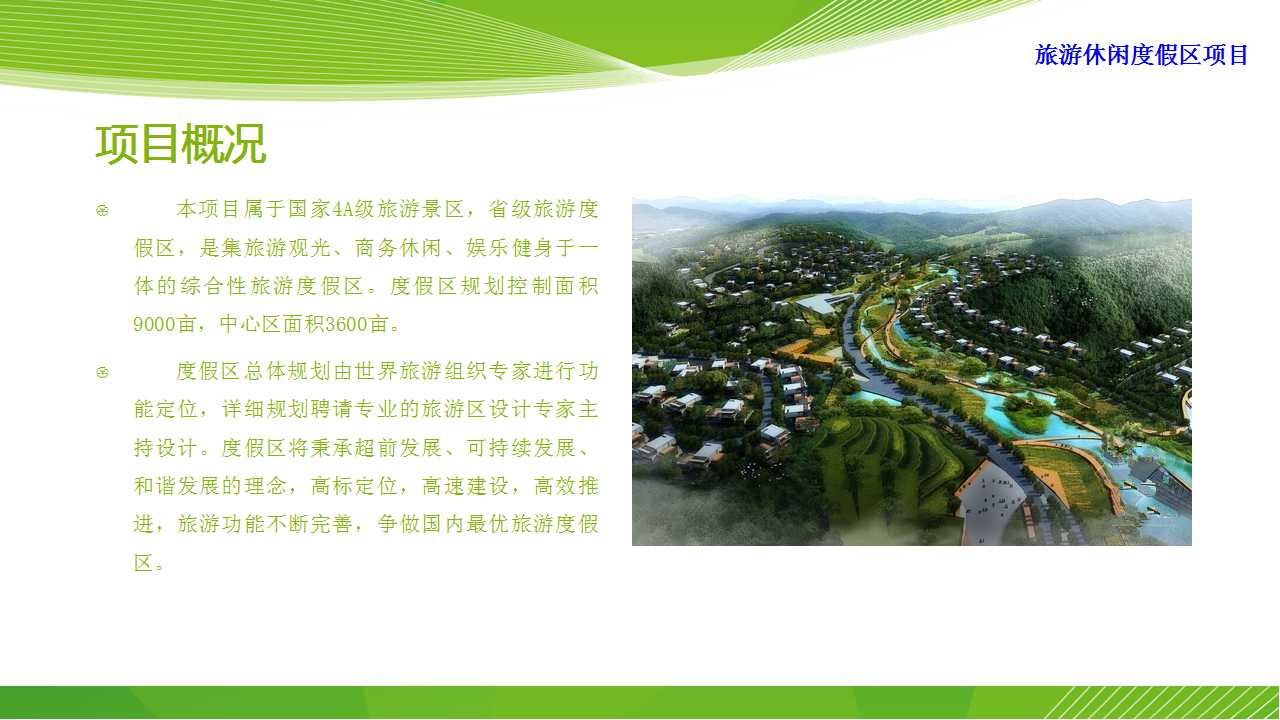 旅游休闲度假区项目

项目概况

本项目属于国家4A级旅游景区，省级旅游度假区，是集旅游观光、商务休闲、娱乐健身于一体的综合性旅游度假区。度假区规划控制面积9000亩，中心区面积3600亩。

度假区总体规划由世界旅游组织专家进行功能定位，详细规划聘请专业的旅游区设计专家主持设计。度假区将秉承超前发展、可持续发展、和谐发展的理念，高标定位，高速建设，高效推进，旅游功能不断完善，争做国内最优旅游度假区。